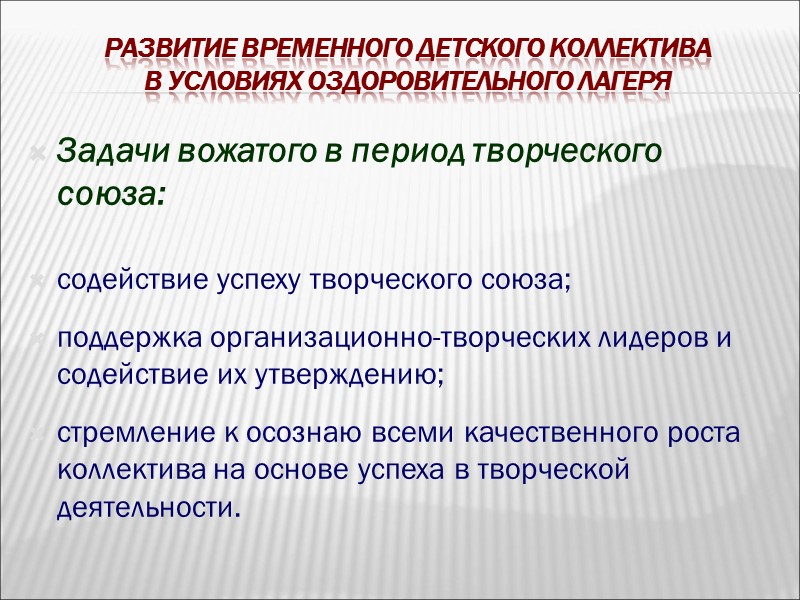 РАЗВИТИЕ ВРЕМЕННОГО ДЕТСКОГО КОЛЛЕКТИВА В УСЛОВИЯХ ОЗДОРОВИТЕЛЬНОГО ЛАГЕРЯ

Задачи вожатого в период творческого союза:

содействие успеху творческого союза;

поддержка организационно-творческих лидеров и содействие их утверждению;

стремление к осознаю всеми качественного роста коллектива на основе успеха в творческой деятельности.